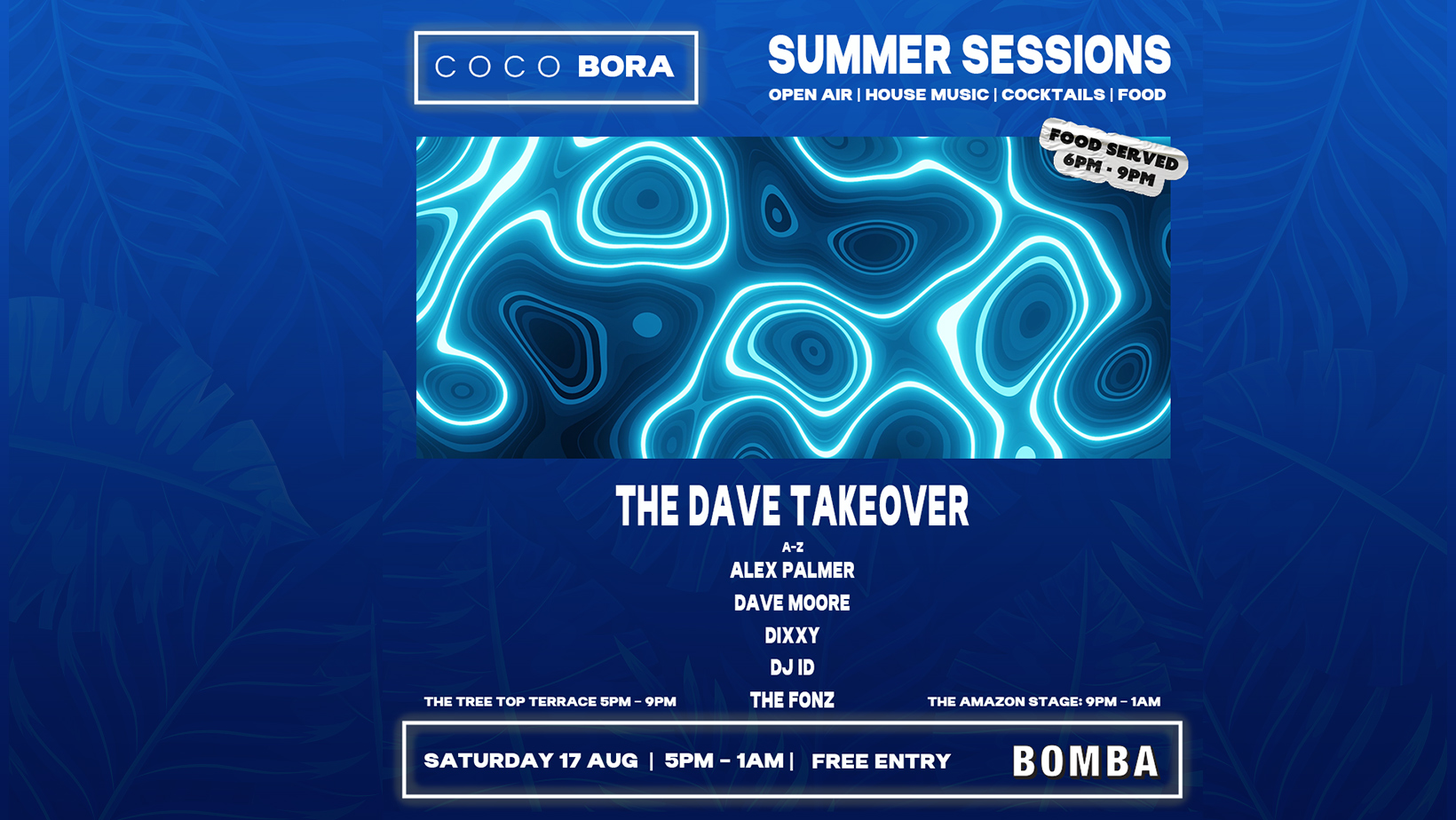 COCO BORA

SUMMER SESSIONS
OPEN AIR | HOUSE MUSIC | COCKTAILS | FOOD

FOOD SERVED
6PM - 9PM

THE DAVE TAKEOVER
A-Z
ALEX PALMER
DAVE MOORE
DIXXY
DJ ID
THE FONZ

THE TREE TOP TERRACE 5PM – 9PM

THE AMAZON STAGE: 9PM – 1AM

SATURDAY 17 AUG | 5PM – 1AM | FREE ENTRY

BOMBA